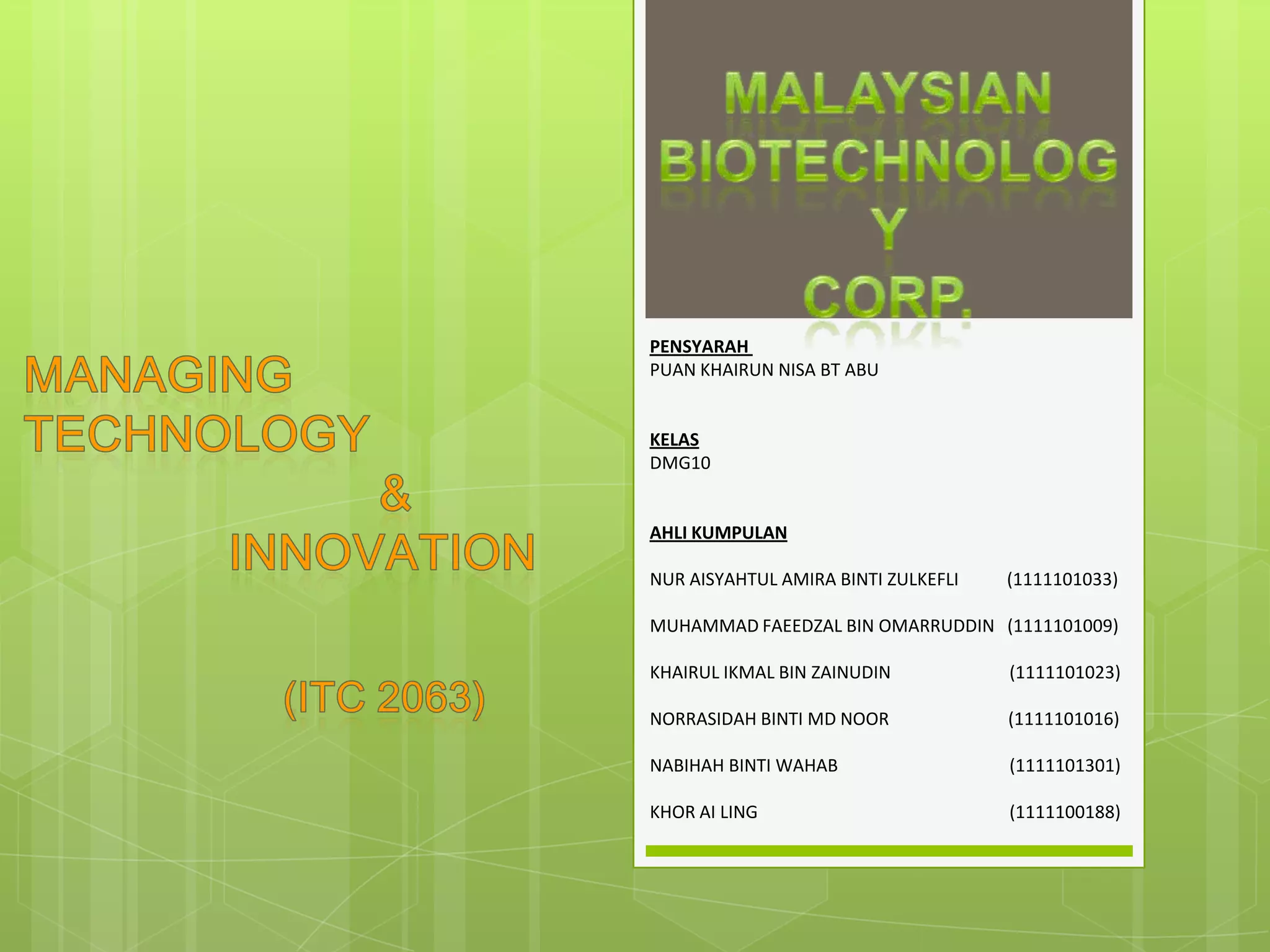 MANAGING TECHNOLOGY & INNOVATION

(ITC 2063)

MALAYSIAN BIOTECHNOLOG Y CORP.

PENSYARAH
PUAN KHAIRUN NISA BT ABU

KELAS
DMG10

AHLI KUMPULAN

NUR AISYAHTUL AMIRA BINTI ZULKEFLI (1111101033)

MUHAMMAD FAEEDZAL BIN OMARRUDDIN (1111101009)

KHAIRUL IKMAL BIN ZAINUDIN (1111101023)

NORRASIDAH BINTI MD NOOR (1111101016)

NABIHAH BINTI WAHAB (1111101301)

KHOR AI LING (1111100188)